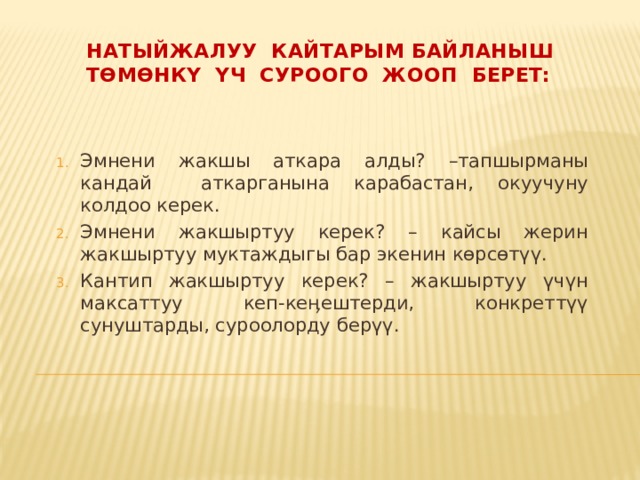 НАТЫЙЖАЛУУ КАЙТАРЫМ БАЙЛАНЫШ ТӨМӨНКҮ ҮЧ СУРООГО ЖООП БЕРЕТ:

1. Эмнени жакшы аткара алды? –тапшырманы кандай аткарганына карабастан, окуучуну колдоо керек.
2. Эмнени жакшыртуу керек? – кайсы жерин жакшыртуу муктаждыгы бар экенин көрсөтүү.
3. Кантип жакшыртуу керек? – жакшыртуу үчүн максаттуу кеп-кеңештерди, конкреттүү сунуштарды, суроолорду берүү.